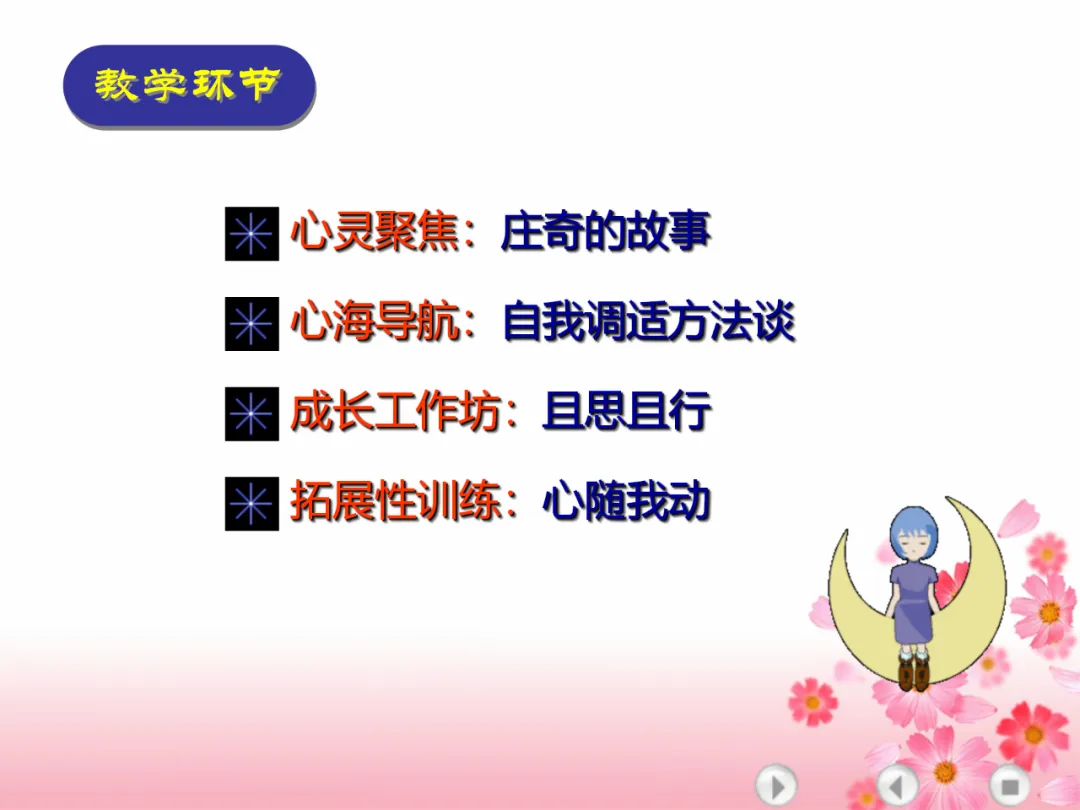 教学环节

心灵聚焦：庄奇的故事

心海导航：自我调适方法谈

成长工作坊：且思且行

拓展性训练：心随我动